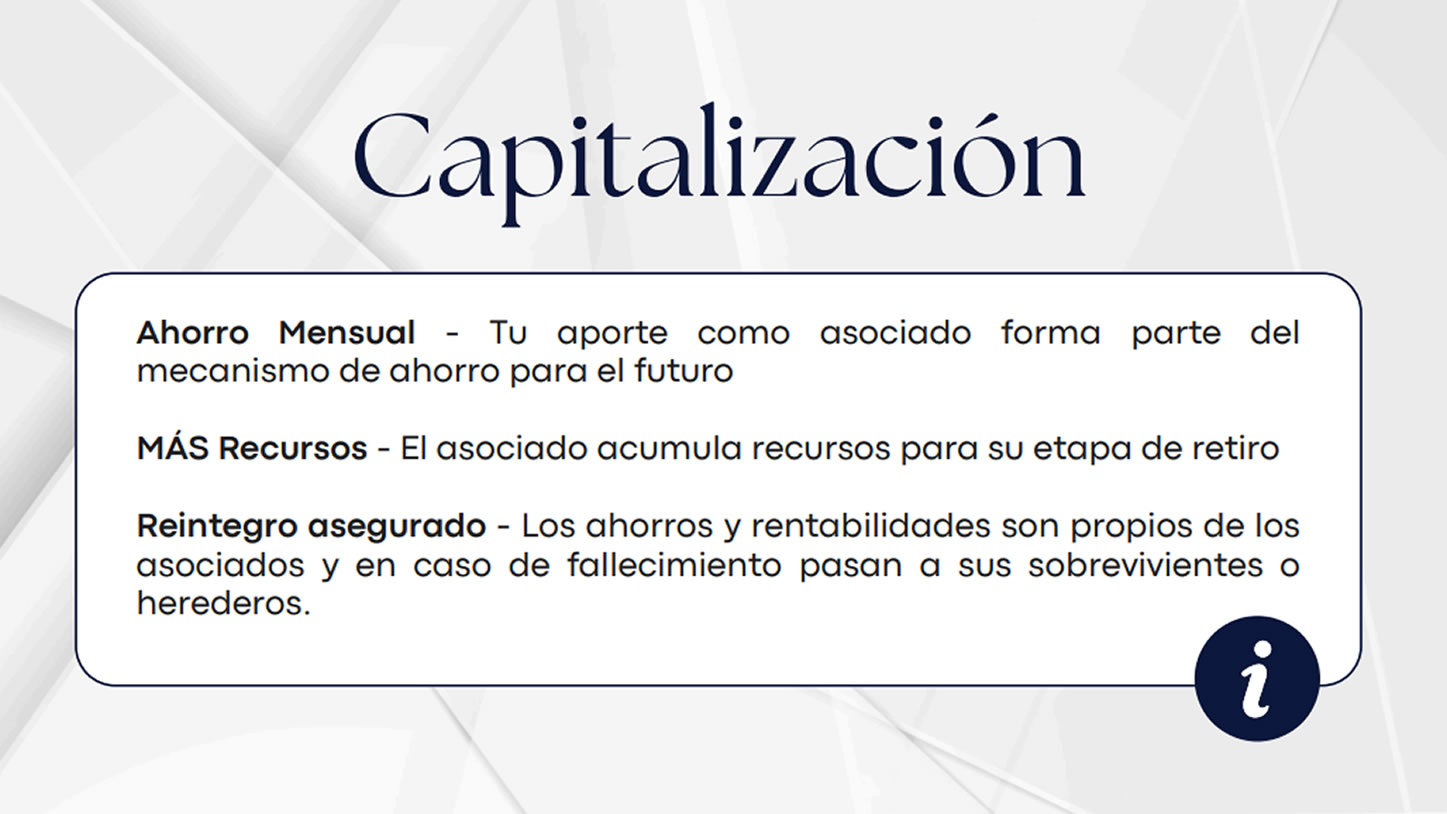 Capitalización

Ahorro Mensual - Tu aporte como asociado forma parte del mecanismo de ahorro para el futuro

MÁS Recursos - El asociado acumula recursos para su etapa de retiro

Reintegro asegurado - Los ahorros y rentabilidades son propios de los asociados y en caso de fallecimiento pasan a sus sobrevivientes o herederos.

i